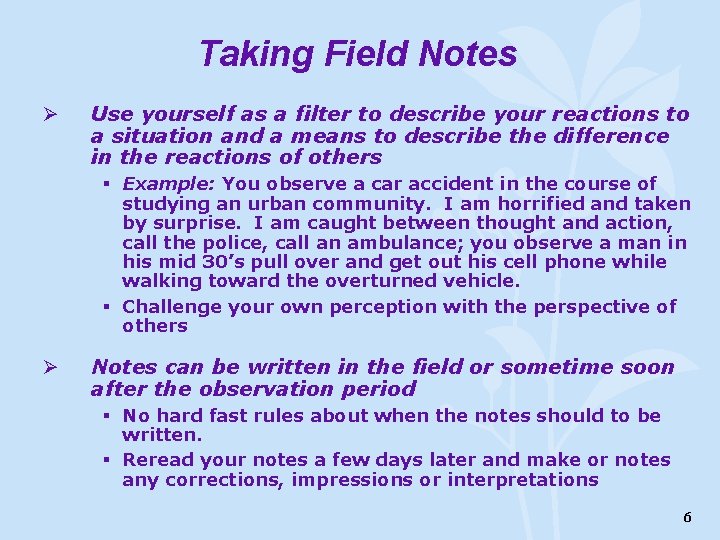 Taking Field Notes

➢ Use yourself as a filter to describe your reactions to a situation and a means to describe the difference in the reactions of others

▪ Example: You observe a car accident in the course of studying an urban community. I am horrified and taken by surprise. I am caught between thought and action, call the police, call an ambulance; you observe a man in his mid 30's pull over and get out his cell phone while walking toward the overturned vehicle.

▪ Challenge your own perception with the perspective of others

➢ Notes can be written in the field or sometime soon after the observation period

▪ No hard fast rules about when the notes should to be written.

▪ Reread your notes a few days later and make or notes any corrections, impressions or interpretations

6